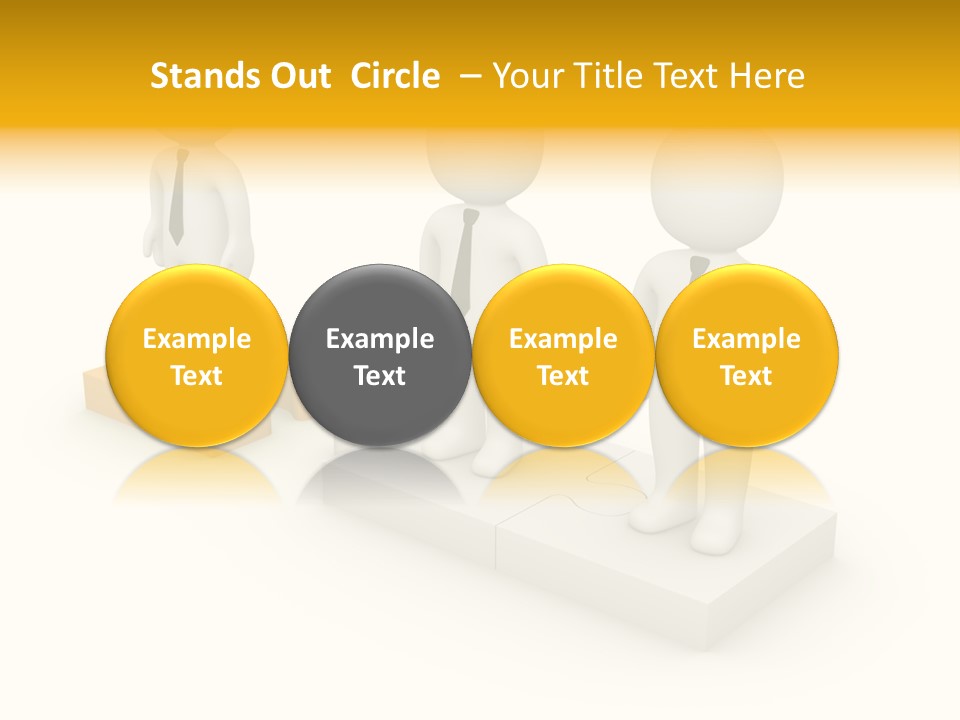 Stands Out Circle – Your Title Text Here

Example Text

Example Text

Example Text

Example Text